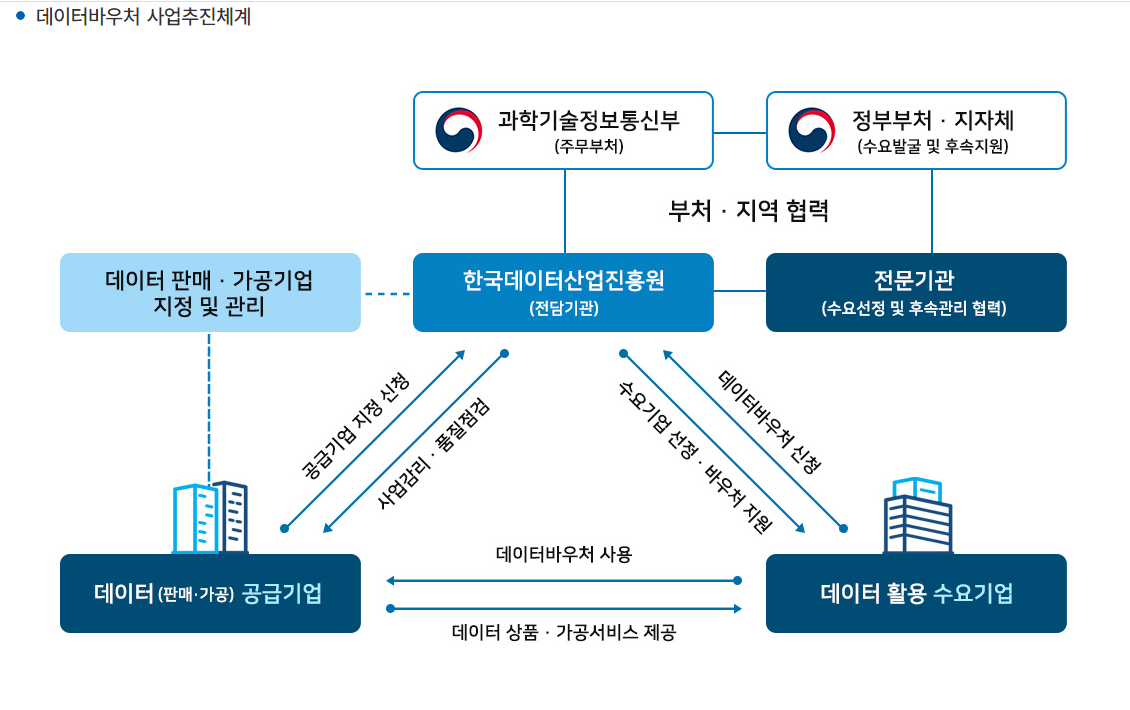 데이터바우처 사업추진체계

과학기술정보통신부
(주무부처)

정부부처 · 지자체
(수요발굴 및 후속지원)

부처 · 지역 협력

데이터 판매 · 가공기업
지정 및 관리

한국데이터산업진흥원
(전담기관)

전문기관
(수요선정 및 후속관리 협력)

공급기업 지정 신청

사업감리 · 품질점검

수요기업 선정 · 바우처 지원

데이터바우처 신청

데이터 (판매·가공) 공급기업

데이터바우처 사용

데이터 상품 · 가공서비스 제공

데이터 활용 수요기업